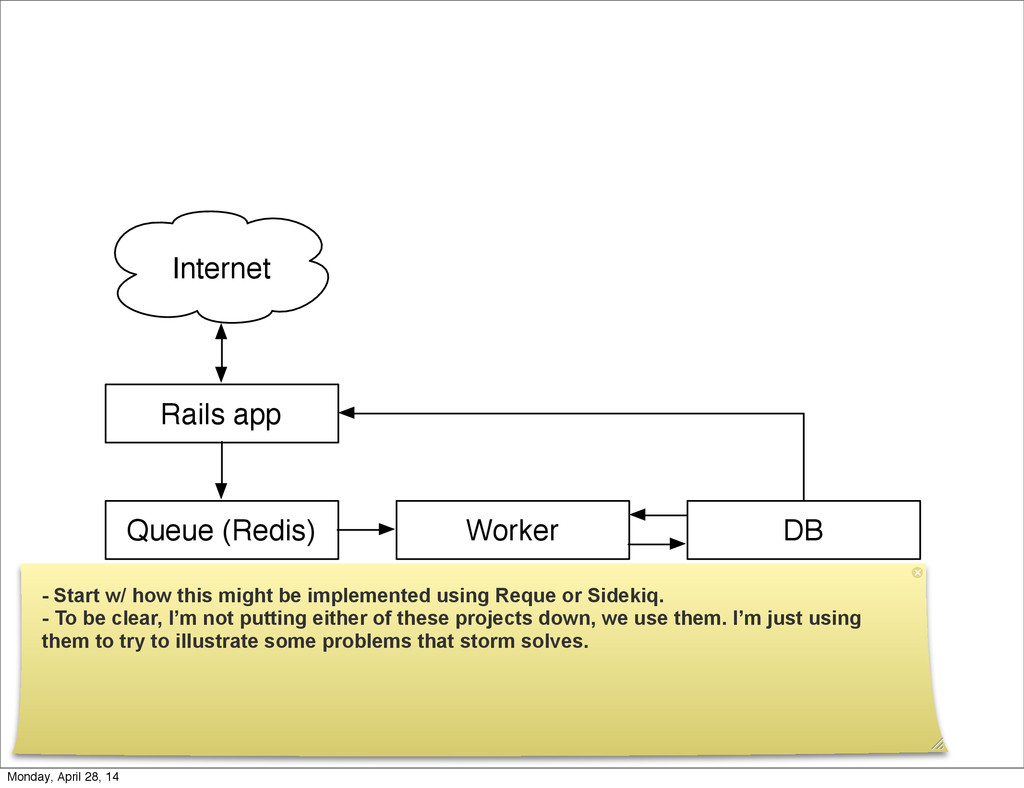 Internet

Rails app

Queue (Redis)

Worker

DB

- Start w/ how this might be implemented using Reque or Sidekiq.
- To be clear, I'm not putting either of these projects down, we use them. I'm just using them to try to illustrate some problems that storm solves.

Monday, April 28, 14